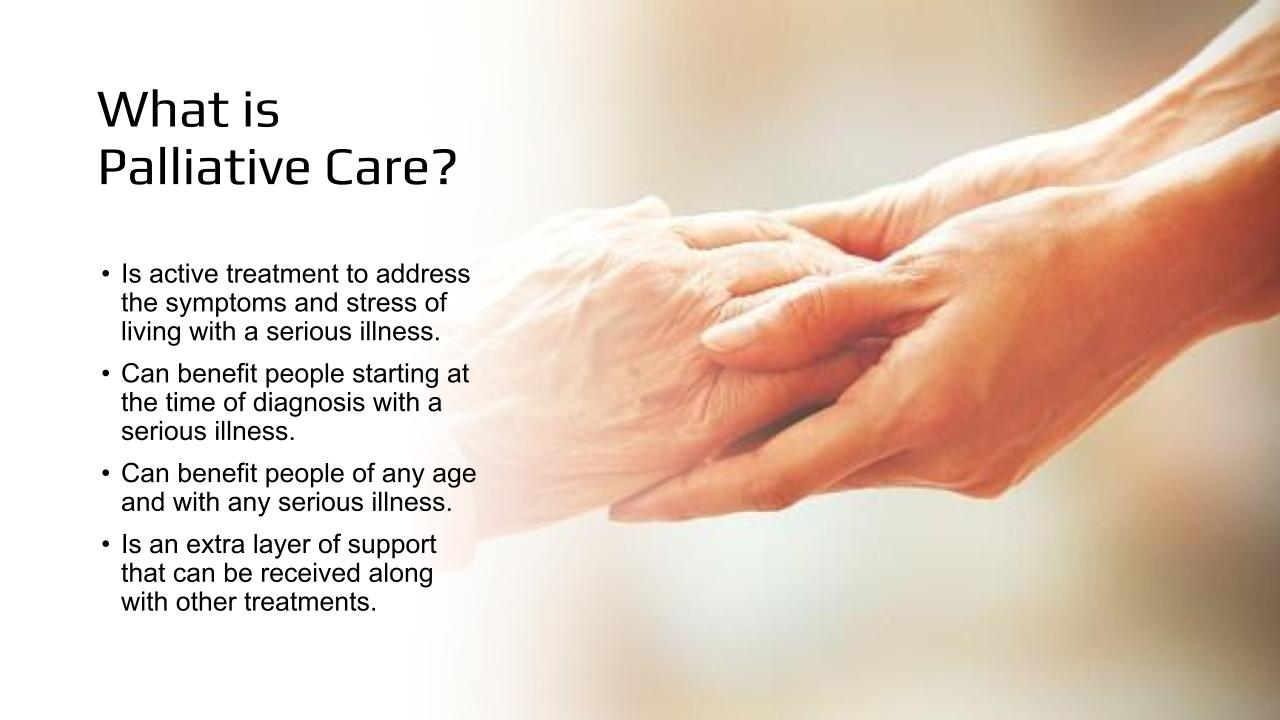 What is Palliative Care?

• Is active treatment to address the symptoms and stress of living with a serious illness.
• Can benefit people starting at the time of diagnosis with a serious illness.
• Can benefit people of any age and with any serious illness.
• Is an extra layer of support that can be received along with other treatments.